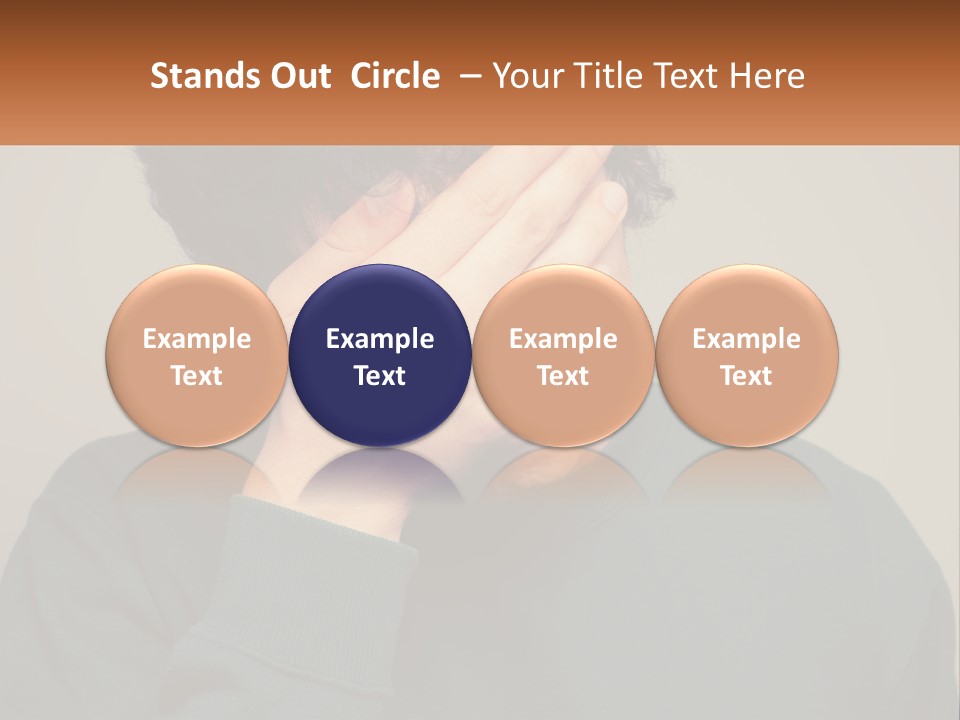 Stands Out Circle – Your Title Text Here

Example Text

Example Text

Example Text

Example Text